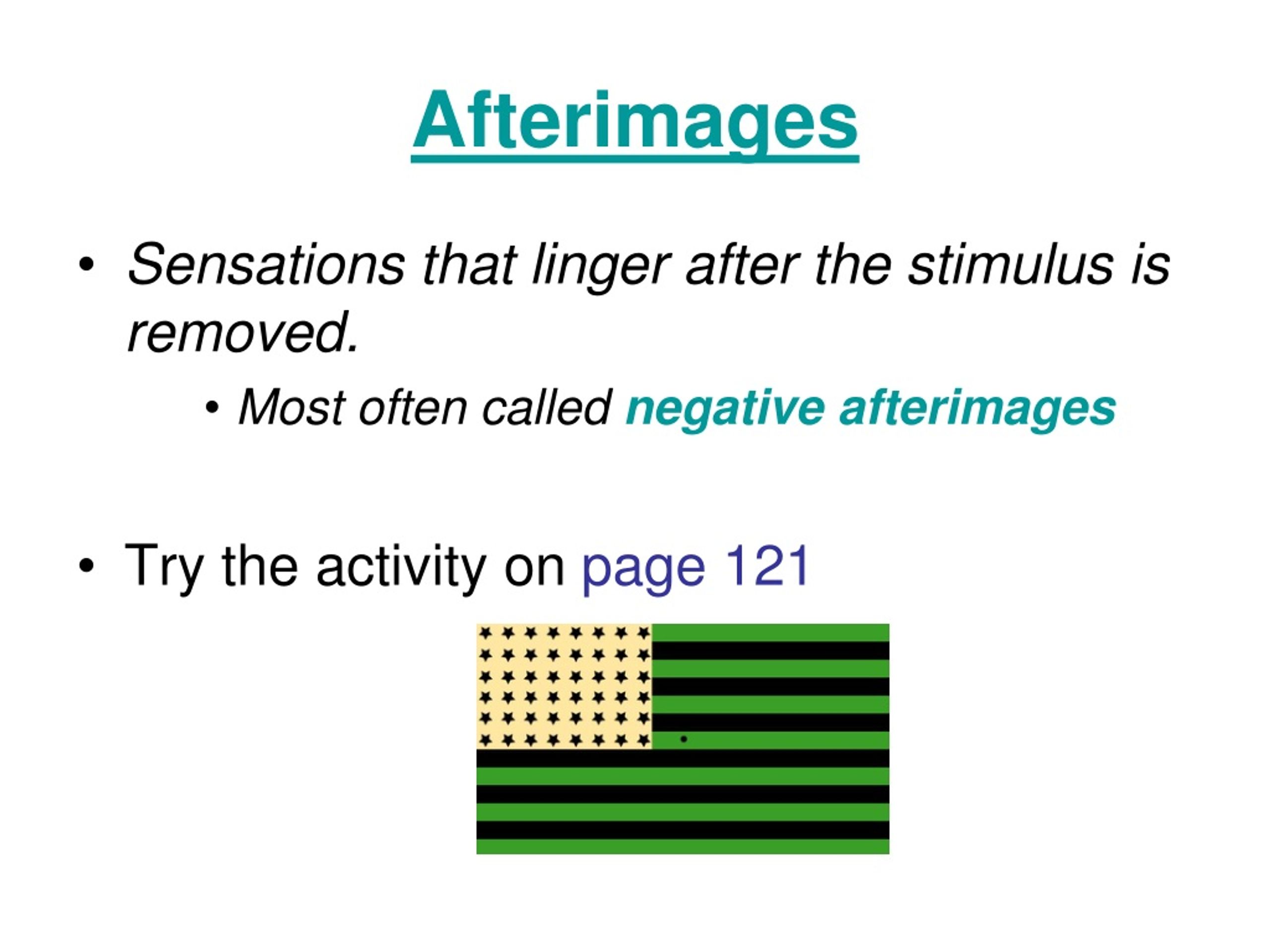 Afterimages

• Sensations that linger after the stimulus is removed.

• Most often called negative afterimages

• Try the activity on page 121